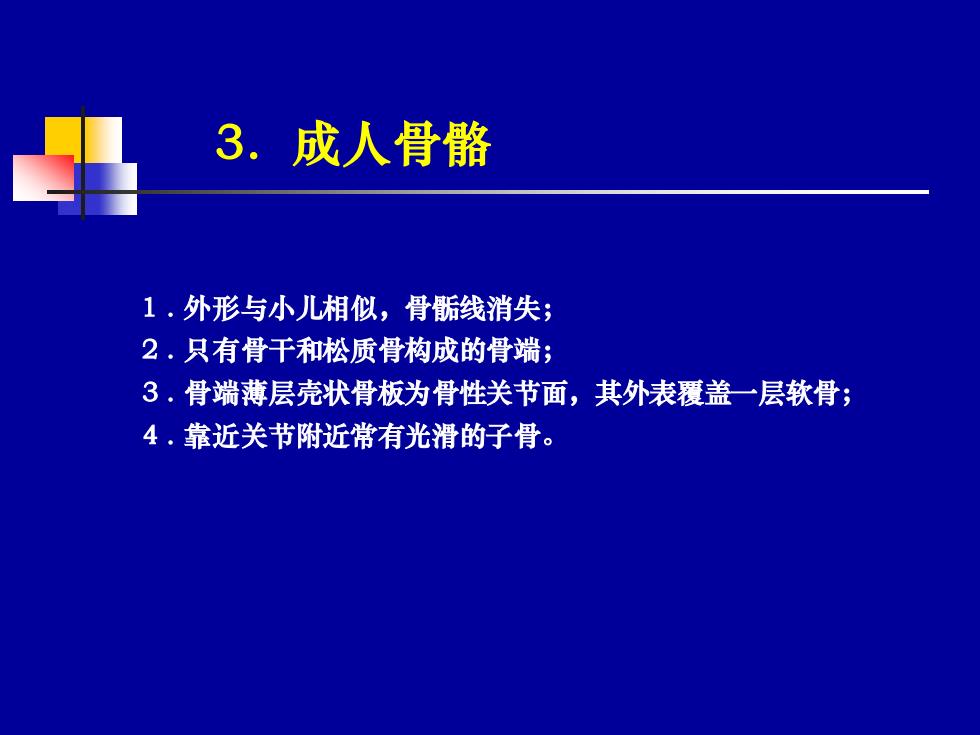 3. 成人骨骼

1．外形与小儿相似，骨骺线消失；
2．只有骨干和松质骨构成的骨端；
3．骨端薄层壳状骨板为骨性关节面，其外表覆盖一层软骨；
4．靠近关节附近常有光滑的子骨。